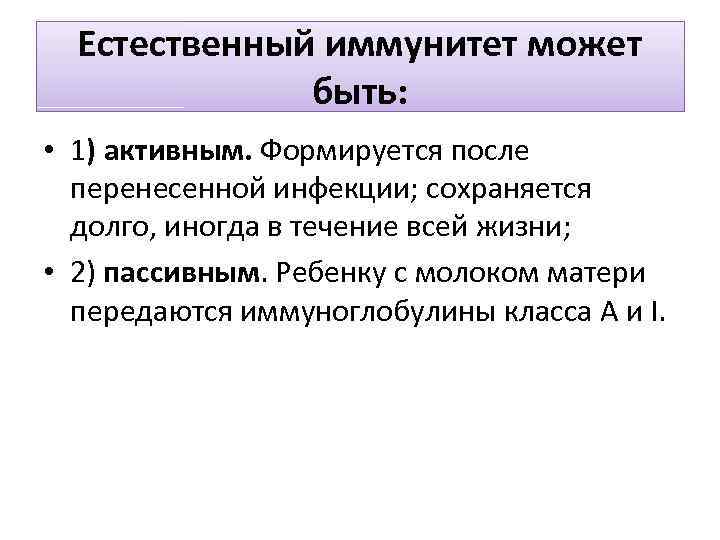 Естественный иммунитет может быть:

• 1) активным. Формируется после перенесенной инфекции; сохраняется долго, иногда в течение всей жизни;

• 2) пассивным. Ребенку с молоком матери передаются иммуноглобулины класса А и I.